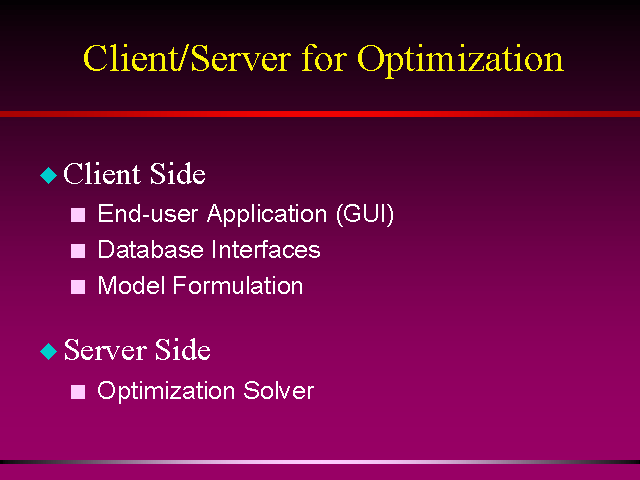 Client/Server for Optimization

◆ Client Side
■ End-user Application (GUI)
■ Database Interfaces
■ Model Formulation

◆ Server Side
■ Optimization Solver